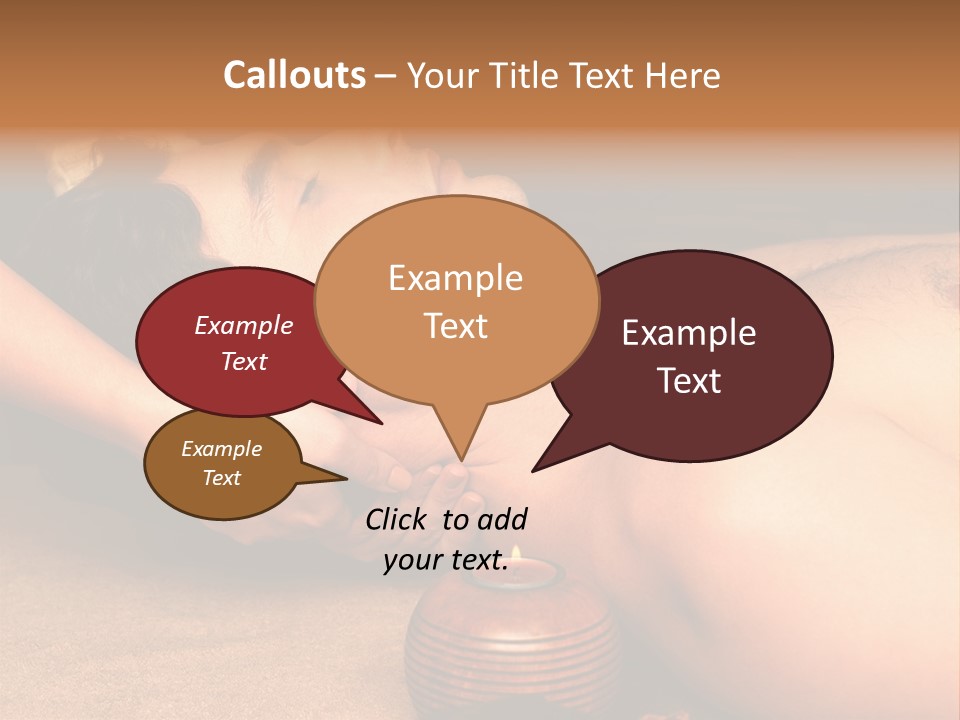 Callouts – Your Title Text Here

Example Text

Example Text

Example Text

Example Text

Click to add your text.